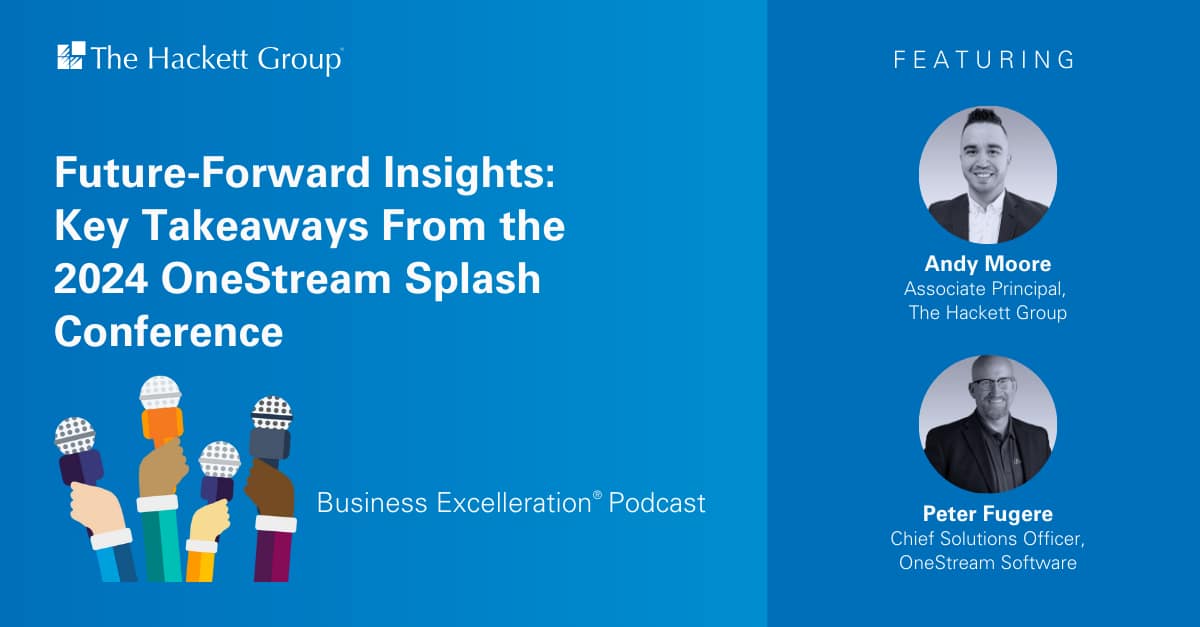 The Hackett Group®

Future-Forward Insights: Key Takeaways From the 2024 OneStream Splash Conference

Business Excelleration® Podcast

FEATURING

Andy Moore
Associate Principal, The Hackett Group

Peter Fugere
Chief Solutions Officer, OneStream Software